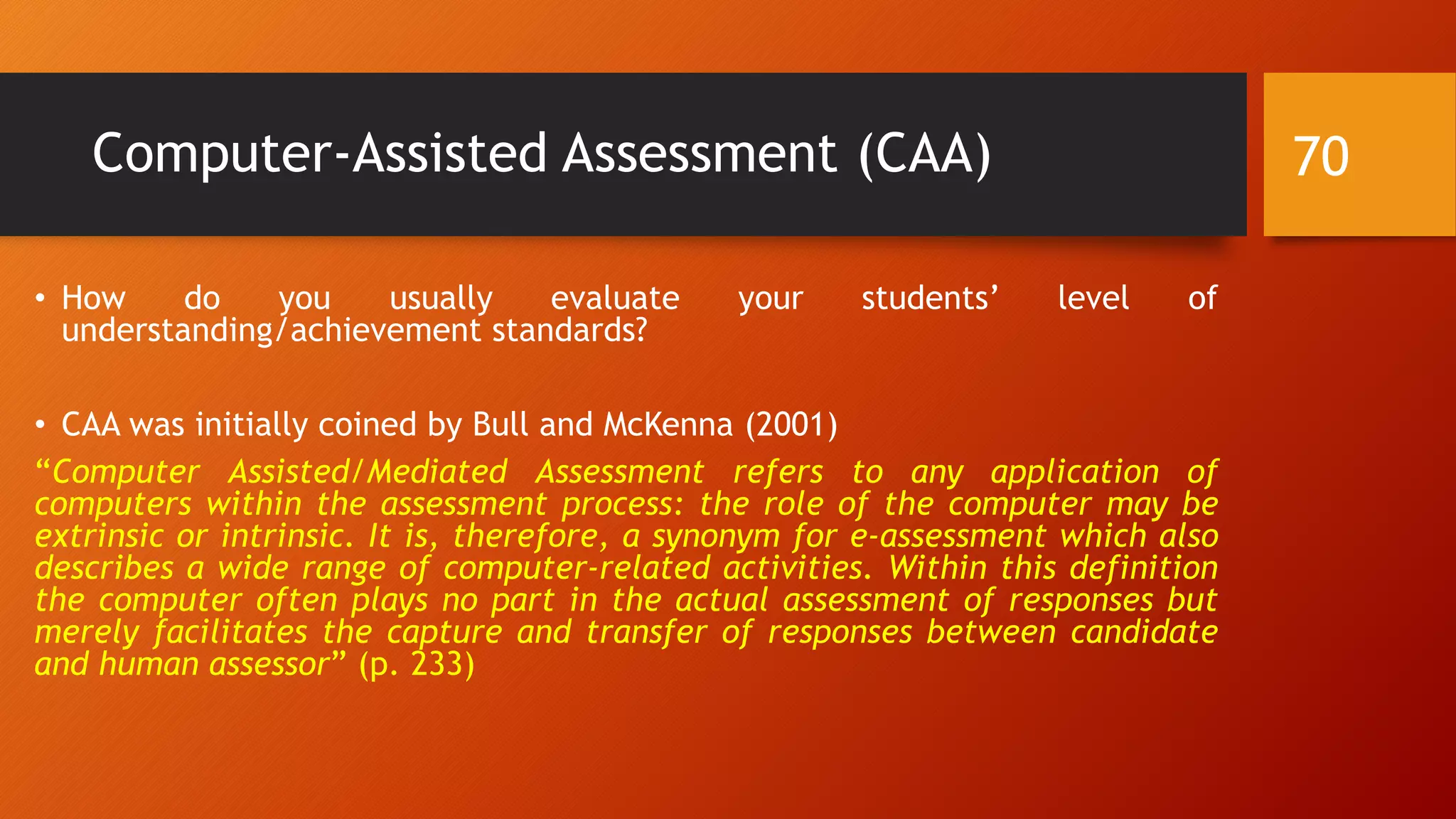 Computer-Assisted Assessment (CAA)

70

• How do you usually evaluate your students' level of understanding/achievement standards?

• CAA was initially coined by Bull and McKenna (2001)

"Computer Assisted/Mediated Assessment refers to any application of computers within the assessment process: the role of the computer may be extrinsic or intrinsic. It is, therefore, a synonym for e-assessment which also describes a wide range of computer-related activities. Within this definition the computer often plays no part in the actual assessment of responses but merely facilitates the capture and transfer of responses between candidate and human assessor" (p. 233)